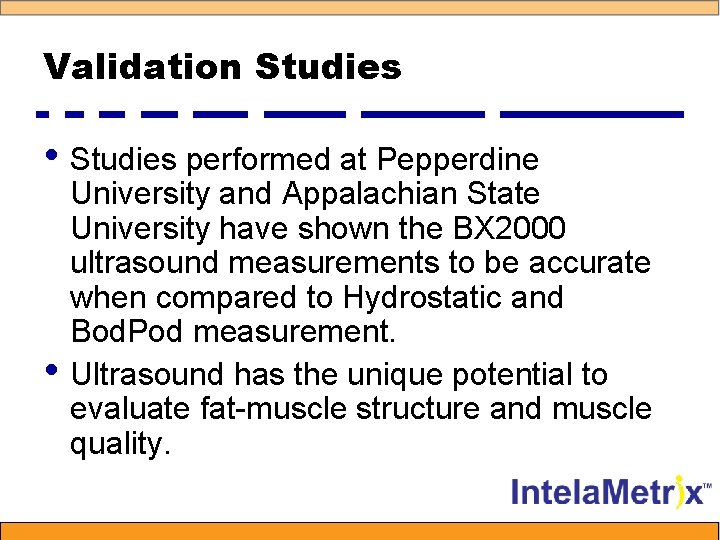 Validation Studies

• Studies performed at Pepperdine University and Appalachian State University have shown the BX2000 ultrasound measurements to be accurate when compared to Hydrostatic and BodPod measurement.

• Ultrasound has the unique potential to evaluate fat-muscle structure and muscle quality.

IntelaMetrix™